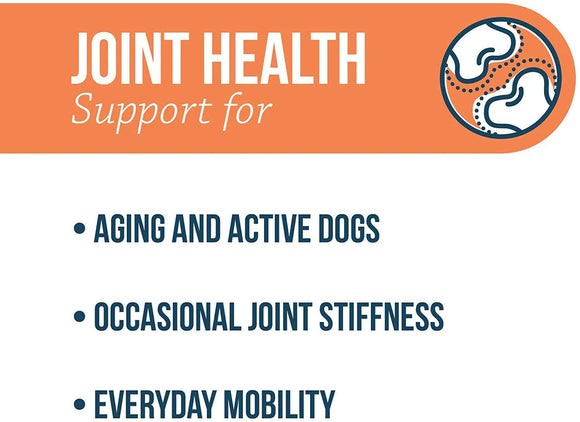 JOINT HEALTH
Support for

• AGING AND ACTIVE DOGS

• OCCASIONAL JOINT STIFFNESS

• EVERYDAY MOBILITY